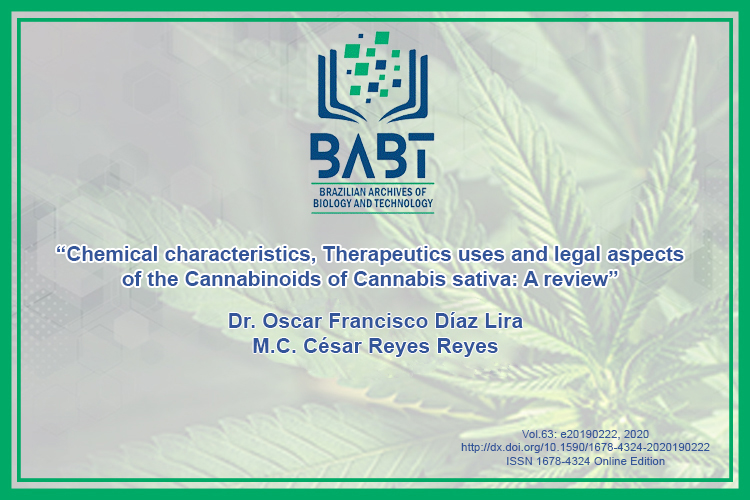 BABT
BRAZILIAN ARCHIVES OF BIOLOGY AND TECHNOLOGY

“Chemical characteristics, Therapeutics uses and legal aspects of the Cannabinoids of Cannabis sativa: A review”

Dr. Oscar Francisco Díaz Lira
M.C. César Reyes Reyes

Vol.63: e20190222, 2020
http://dx.doi.org/10.1590/1678-4324-2020190222
ISSN 1678-4324 Online Edition